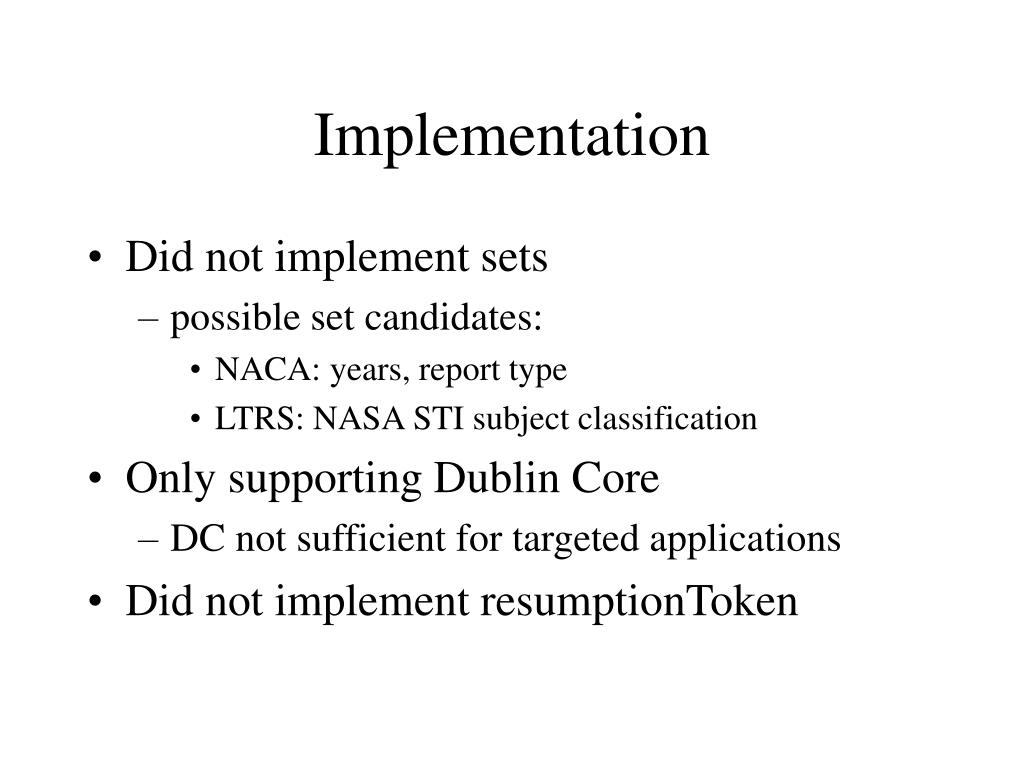 Implementation

• Did not implement sets
– possible set candidates:
• NACA: years, report type
• LTRS: NASA STI subject classification
• Only supporting Dublin Core
– DC not sufficient for targeted applications
• Did not implement resumptionToken